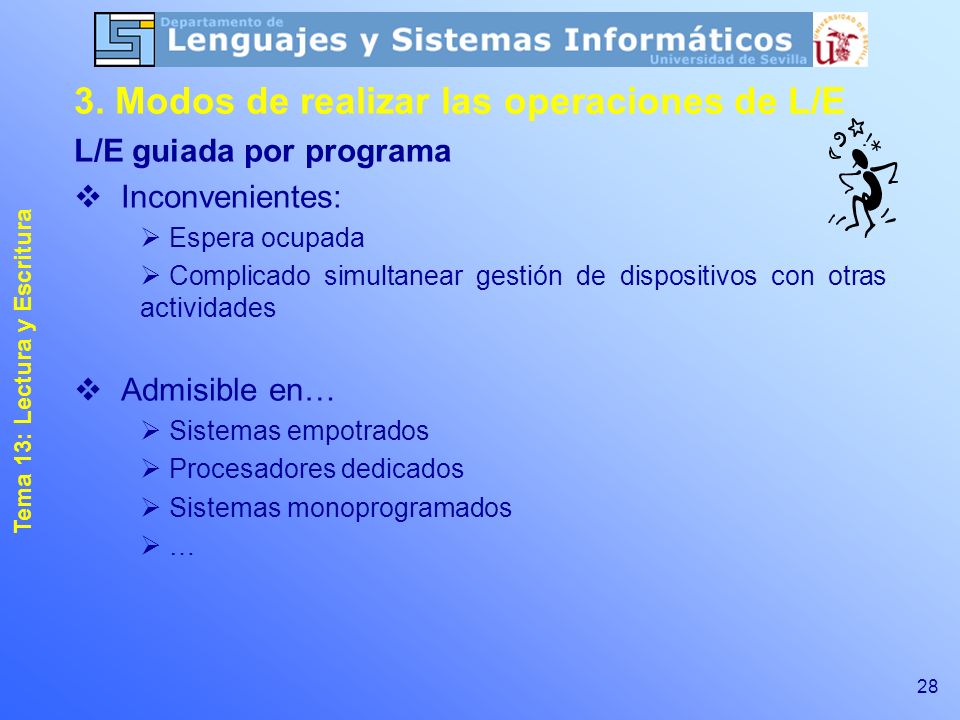 Departamento de
Lenguajes y Sistemas Informáticos
Universidad de Sevilla

UNIVERSIDAD DE SEVILLA

3. Modos de realizar las operaciones de L/E

L/E guiada por programa

❖ Inconvenientes:

➢ Espera ocupada

➢ Complicado simultanear gestión de dispositivos con otras actividades

❖ Admisible en…

➢ Sistemas empotrados

➢ Procesadores dedicados

➢ Sistemas monoprogramados

➢ …

Tema 13: Lectura y Escritura

28